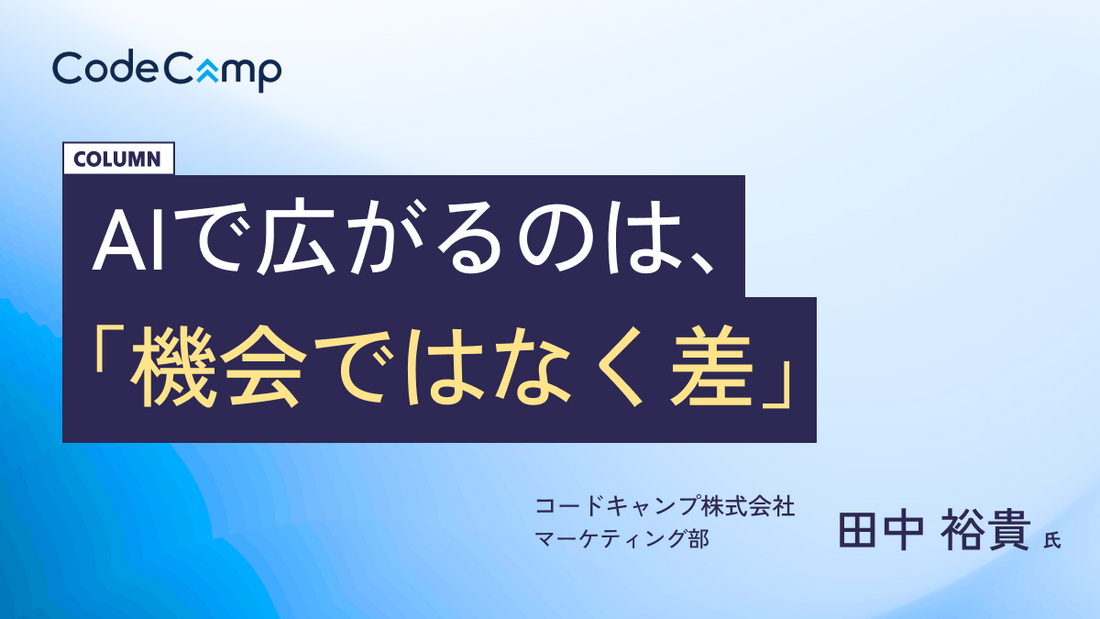 CodeCamp

COLUMN

AIで広がるのは、
「機会ではなく差」

コードキャンプ株式会社
マーケティング部

田中 裕貴 氏